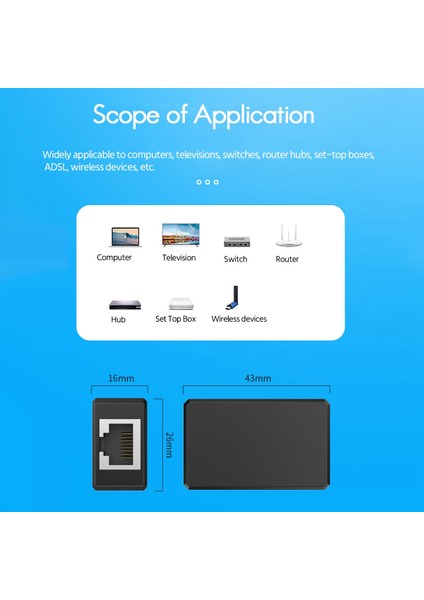 Scope of Application

Widely applicable to computers, televisions, switches, router hubs, set-top boxes, ADSL, wireless devices, etc.

Computer
Television
Switch
Router
Hub
Set Top Box
Wireless devices

16mm
43mm
26mm